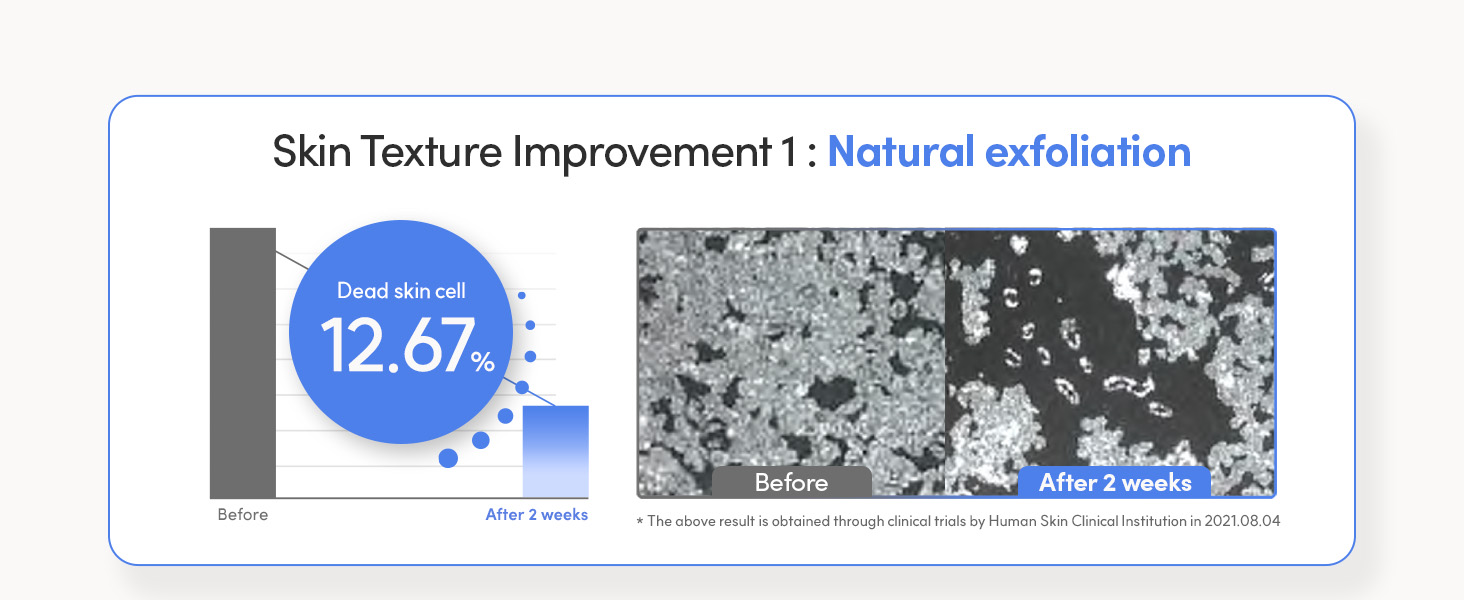 Skin Texture Improvement 1 : Natural exfoliation

Dead skin cell
12.67%

Before
After 2 weeks

Before
After 2 weeks

* The above result is obtained through clinical trials by Human Skin Clinical Institution in 2021.08.04